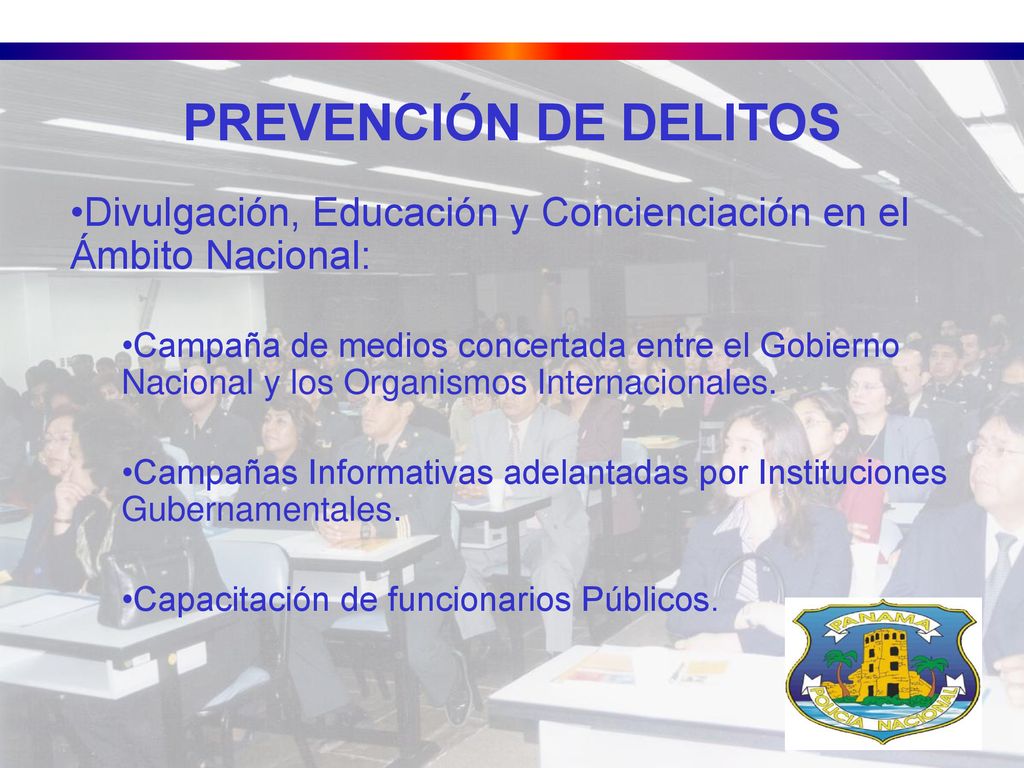 PREVENCIÓN DE DELITOS

•Divulgación, Educación y Concienciación en el Ámbito Nacional:

•Campaña de medios concertada entre el Gobierno Nacional y los Organismos Internacionales.

•Campañas Informativas adelantadas por Instituciones Gubernamentales.

•Capacitación de funcionarios Públicos.

PANAMA
POLICIA NACIONAL